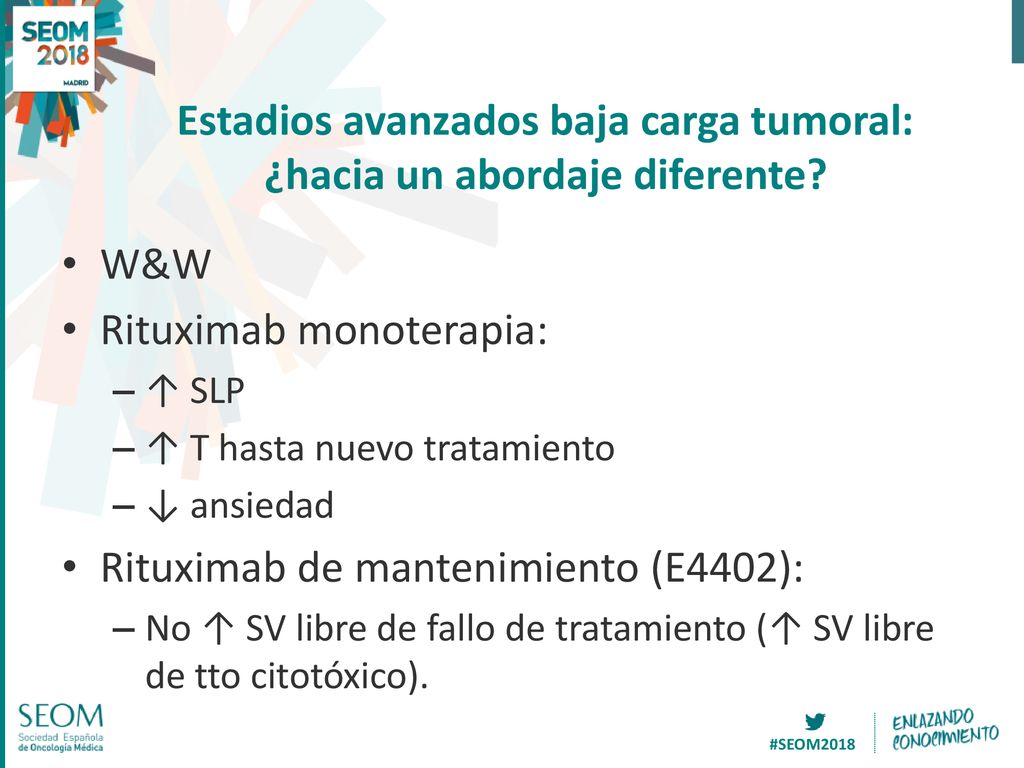 SEOM 2018 MADRID

Estadios avanzados baja carga tumoral: ¿hacia un abordaje diferente?

• W&W
• Rituximab monoterapia:
– ↑ SLP
– ↑ T hasta nuevo tratamiento
– ↓ ansiedad
• Rituximab de mantenimiento (E4402):
– No ↑ SV libre de fallo de tratamiento (↑ SV libre de tto citotóxico).

SEOM Sociedad Española de Oncología Médica

#SEOM2018

ENLAZANDO CONOCIMIENTO